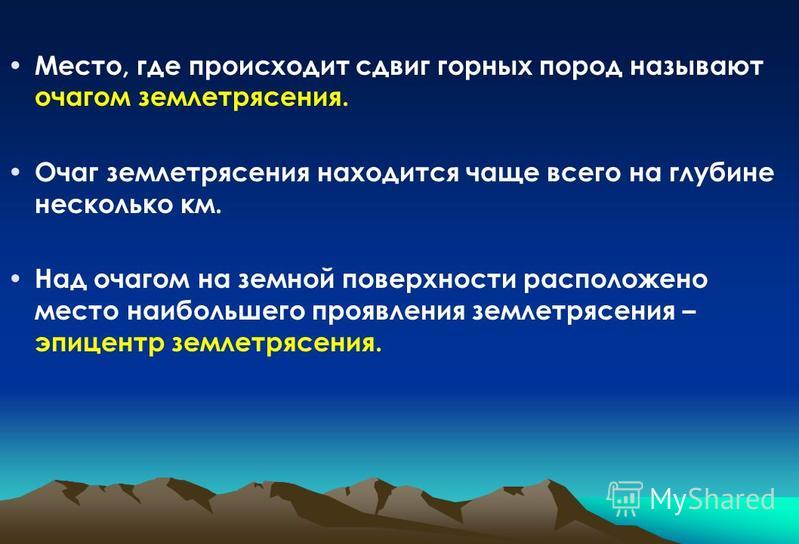 • Место, где происходит сдвиг горных пород называют очагом землетрясения.

• Очаг землетрясения находится чаще всего на глубине несколько км.

• Над очагом на земной поверхности расположено место наибольшего проявления землетрясения – эпицентр землетрясения.

MyShared